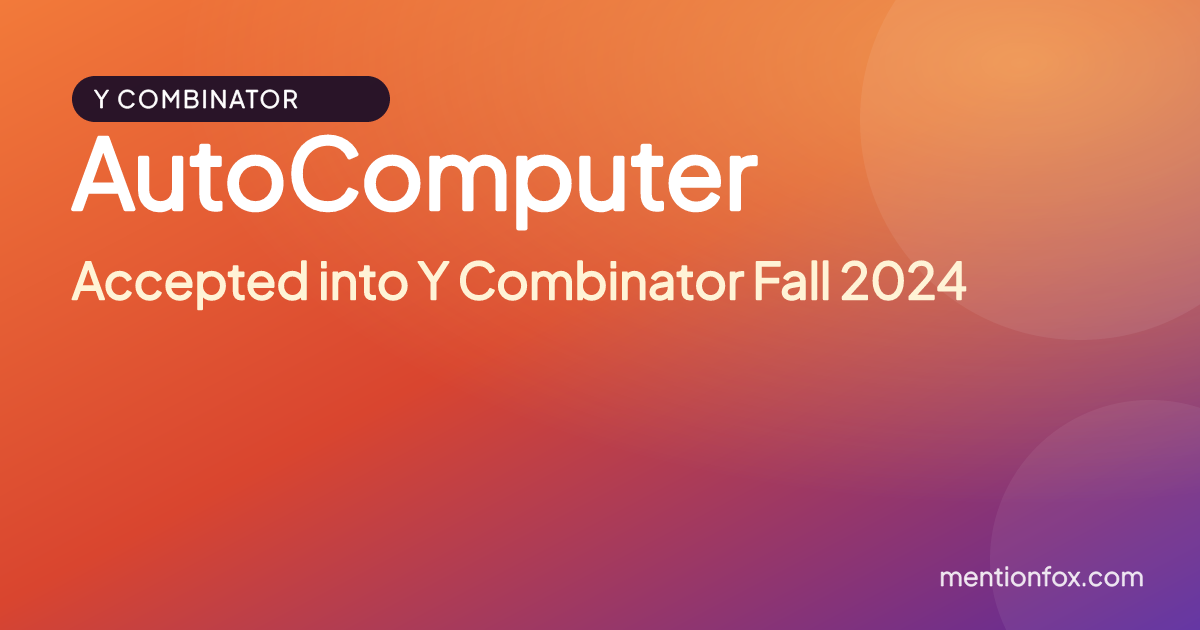 Y COMBINATOR

AutoComputer

Accepted into Y Combinator Fall 2024

mentionfox.com